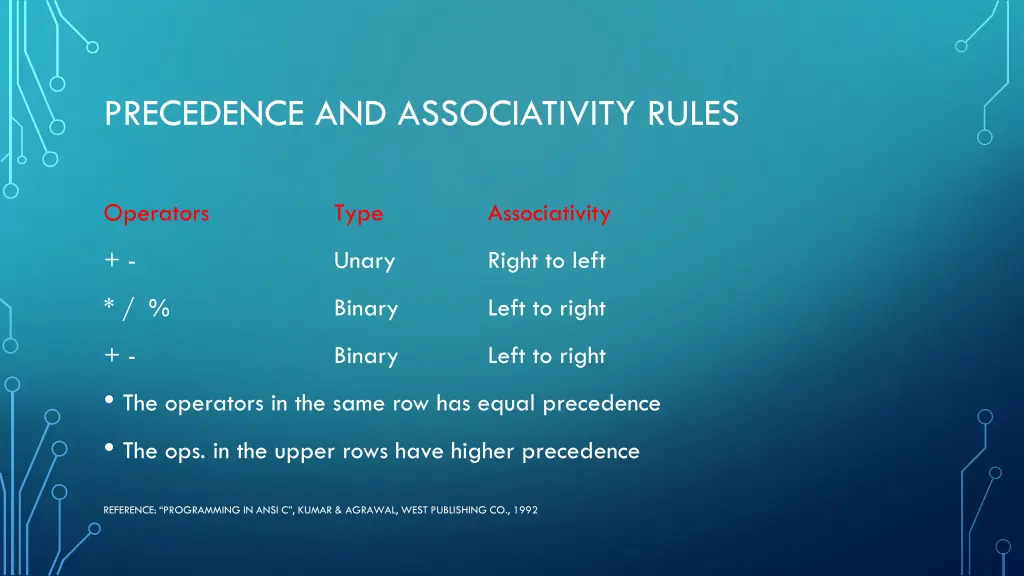 PRECEDENCE AND ASSOCIATIVITY RULES

| Operators | Type | Associativity |
|---|---|---|
| + - | Unary | Right to left |
| * / % | Binary | Left to right |
| + - | Binary | Left to right |

• The operators in the same row has equal precedence

• The ops. in the upper rows have higher precedence

REFERENCE: "PROGRAMMING IN ANSI C", KUMAR & AGRAWAL, WEST PUBLISHING CO., 1992